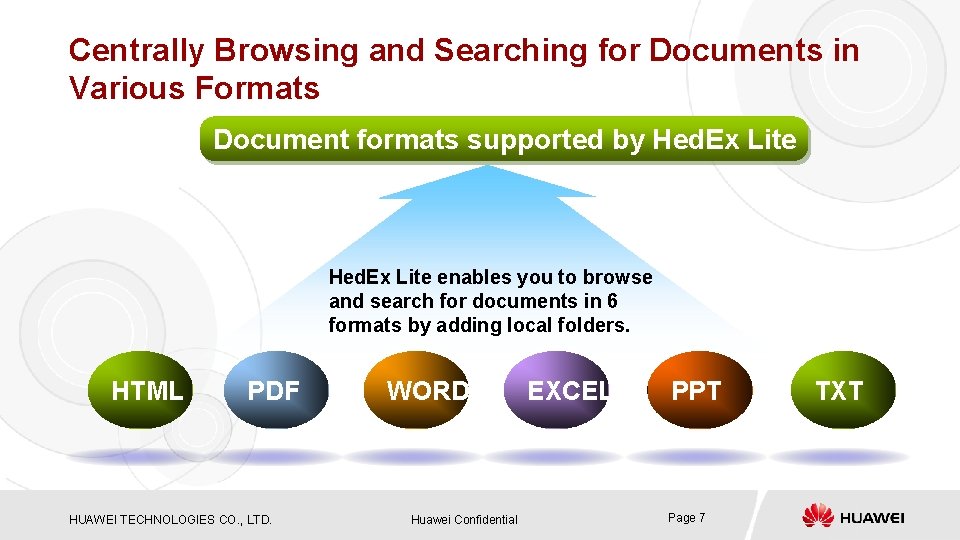 Centrally Browsing and Searching for Documents in Various Formats

Document formats supported by HedEx Lite

HedEx Lite enables you to browse and search for documents in 6 formats by adding local folders.

HTML

PDF

WORD

EXCEL

PPT

TXT

HUAWEI TECHNOLOGIES CO., LTD.

Huawei Confidential

Page 7

HUAWEI